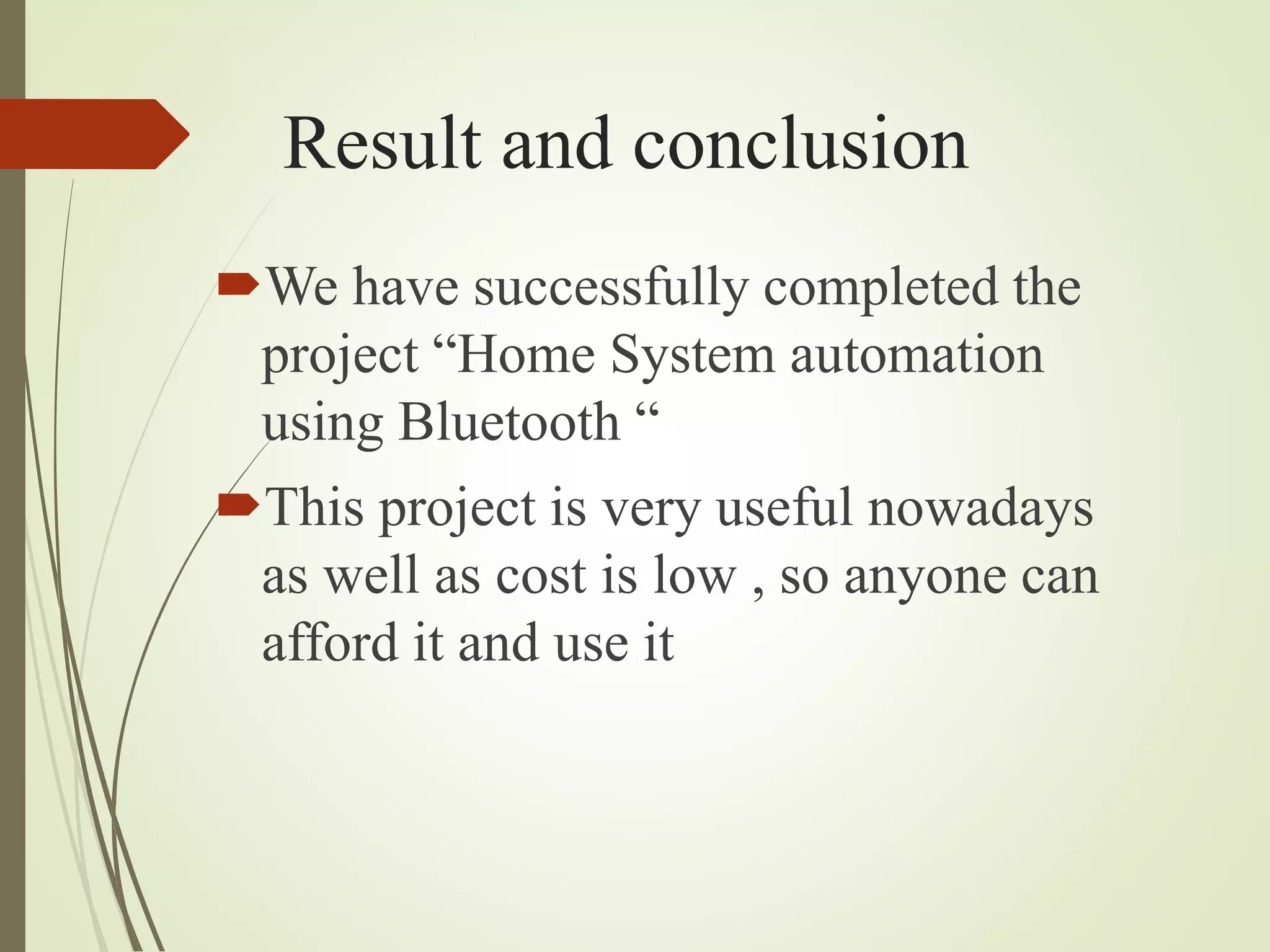 Result and conclusion

We have successfully completed the project “Home System automation using Bluetooth “

This project is very useful nowadays as well as cost is low , so anyone can afford it and use it